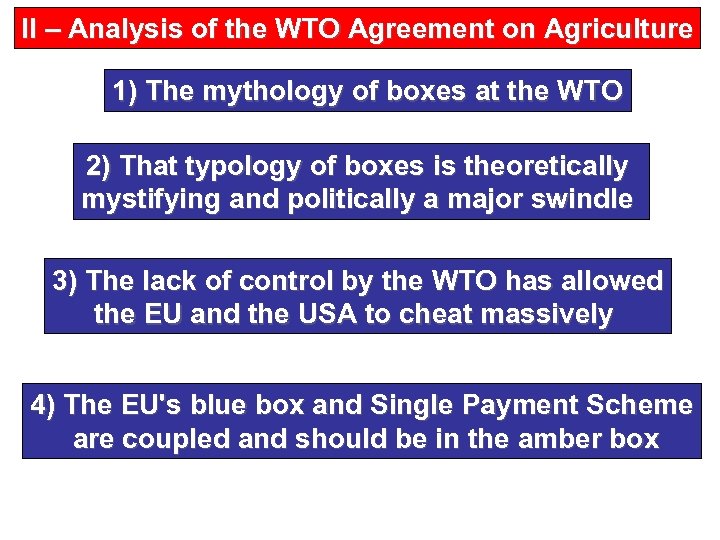 II – Analysis of the WTO Agreement on Agriculture

1) The mythology of boxes at the WTO

2) That typology of boxes is theoretically mystifying and politically a major swindle

3) The lack of control by the WTO has allowed the EU and the USA to cheat massively

4) The EU's blue box and Single Payment Scheme are coupled and should be in the amber box